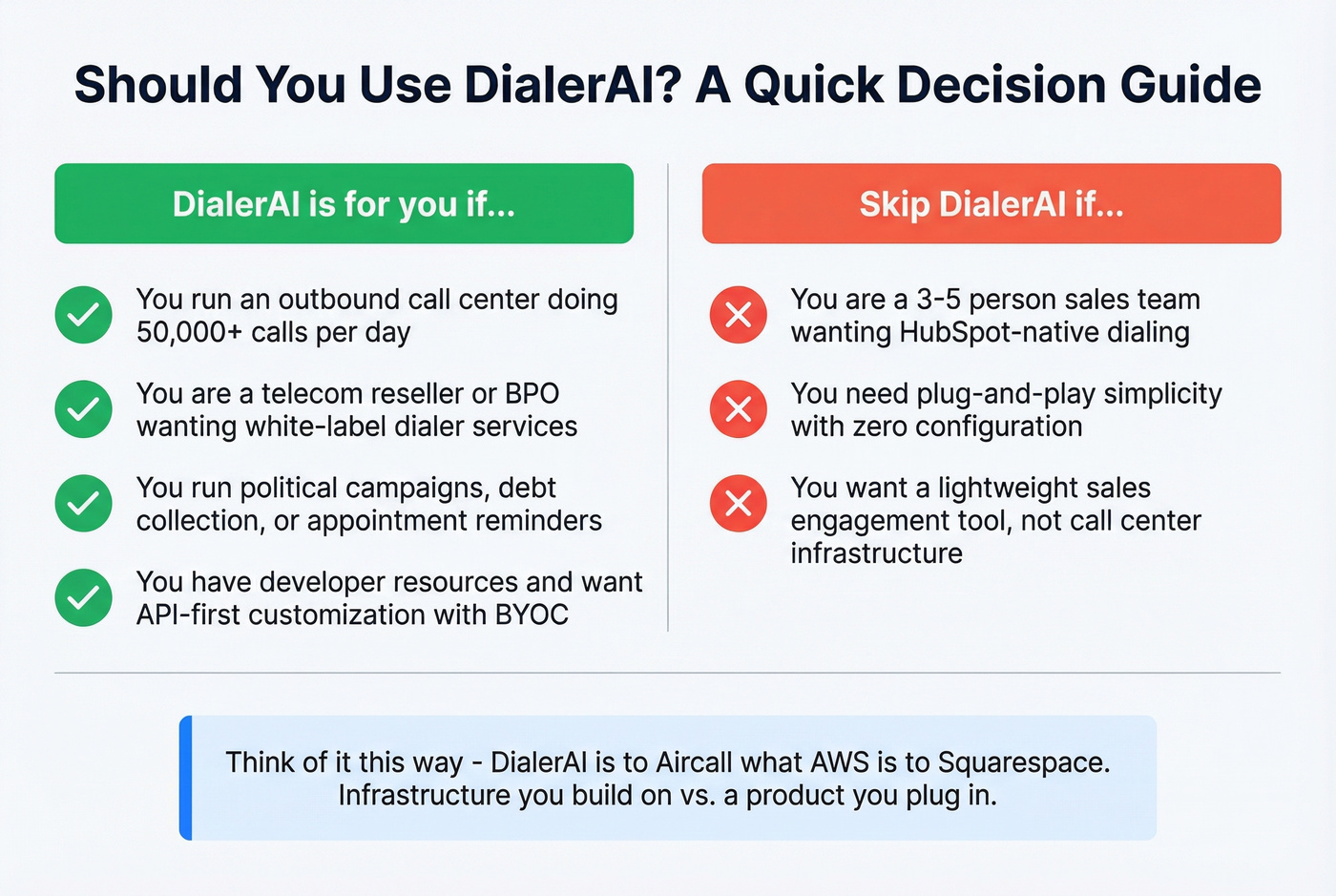 Should You Use DialerAI? A Quick Decision Guide

DialerAI is for you if...

You run an outbound call center doing 50,000+ calls per day

You are a telecom reseller or BPO wanting white-label dialer services

You run political campaigns, debt collection, or appointment reminders

You have developer resources and want API-first customization with BYOC

Skip DialerAI if...

You are a 3-5 person sales team wanting HubSpot-native dialing

You need plug-and-play simplicity with zero configuration

You want a lightweight sales engagement tool, not call center infrastructure

Think of it this way - DialerAI is to Aircall what AWS is to Squarespace. Infrastructure you build on vs. a product you plug in.